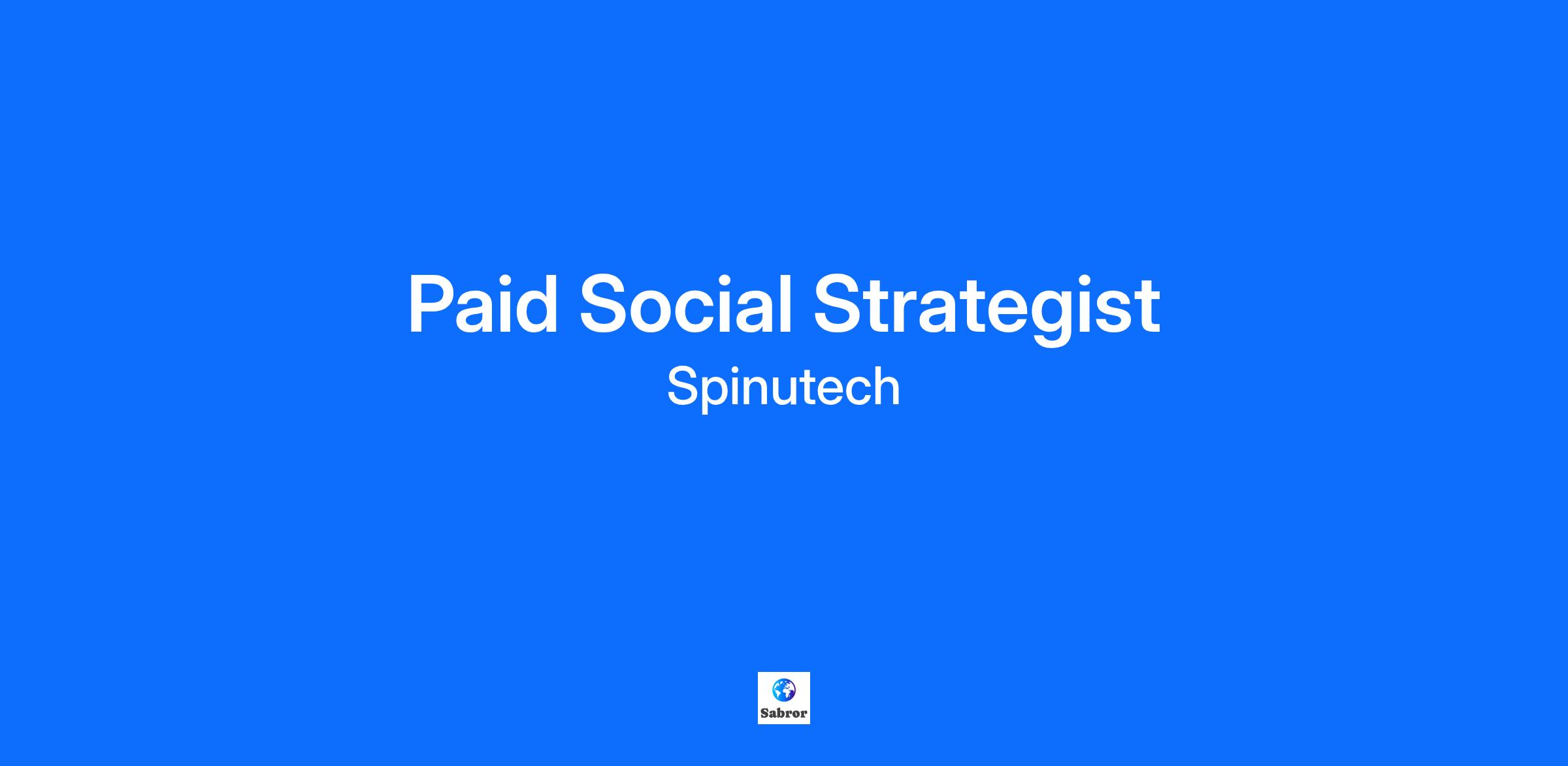 Paid Social Strategist
Spinutech

Sabror